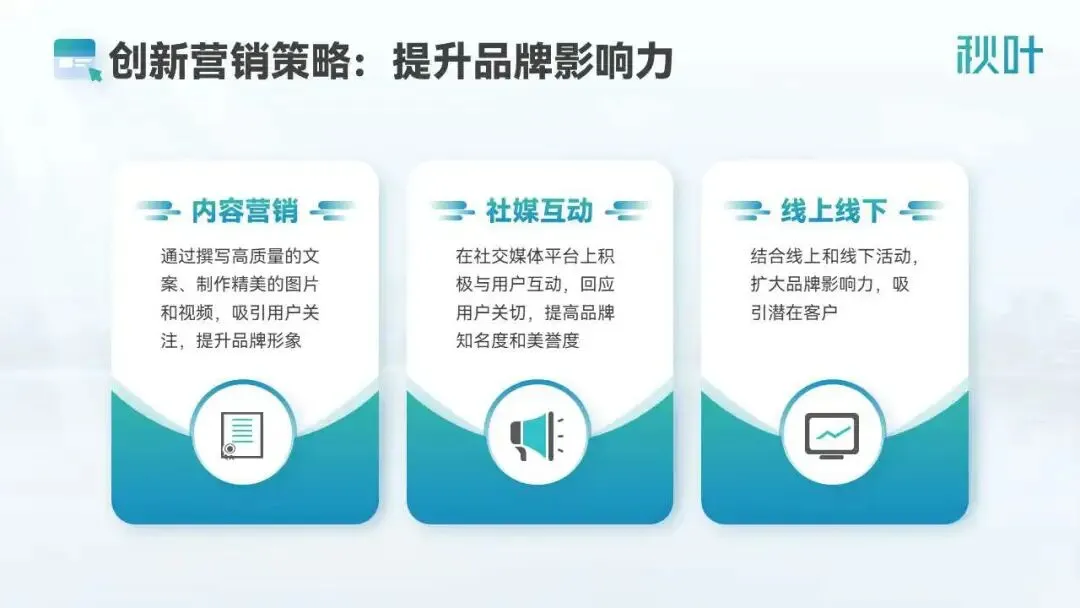 创新营销策略：提升品牌影响力

秋叶

内容营销

通过撰写高质量的文案、制作精美的图片和视频，吸引用户关注，提升品牌形象

社媒互动

在社交媒体平台上积极与用户互动，回应用户关切，提高品牌知名度和美誉度

线上线下

结合线上和线下活动，扩大品牌影响力，吸引潜在客户